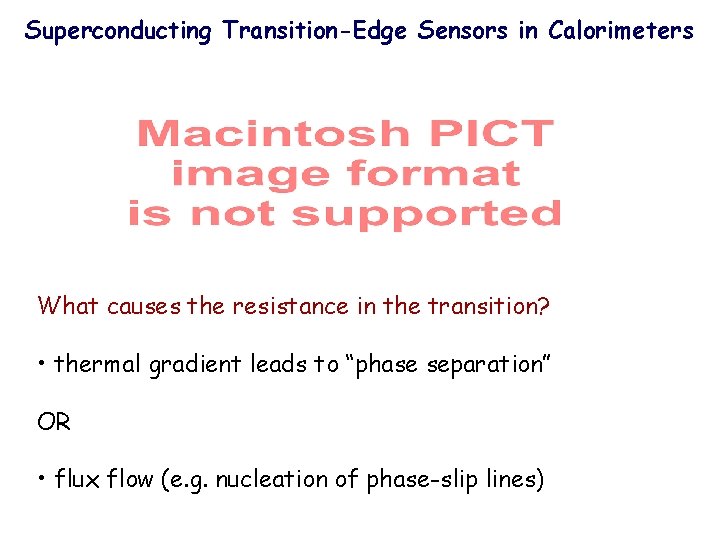 Superconducting Transition-Edge Sensors in Calorimeters

Macintosh PICT image format is not supported

What causes the resistance in the transition?

• thermal gradient leads to “phase separation”

OR

• flux flow (e.g. nucleation of phase-slip lines)